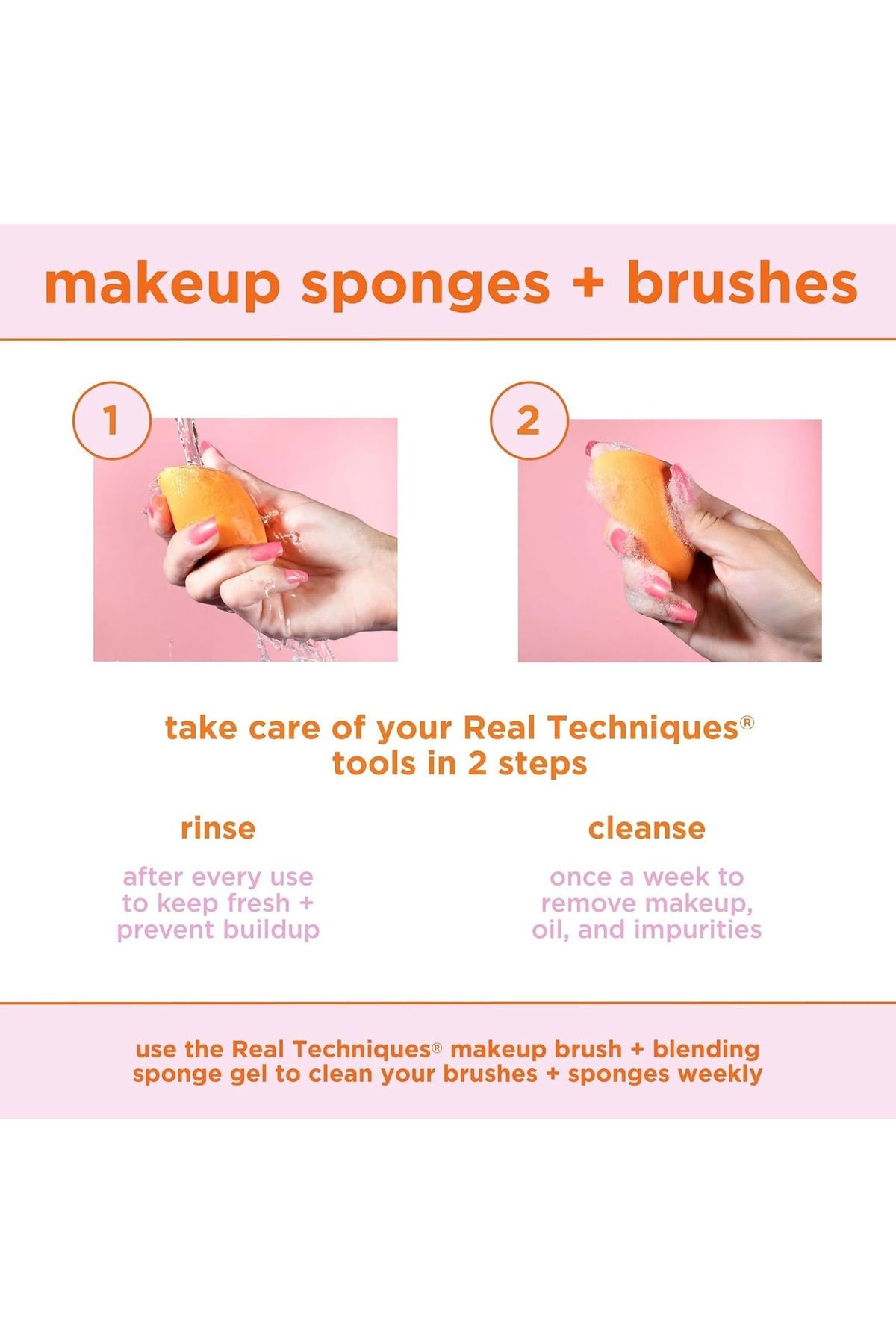 makeup sponges + brushes

1

2

take care of your Real Techniques® tools in 2 steps

rinse

after every use to keep fresh + prevent buildup

cleanse

once a week to remove makeup, oil, and impurities

use the Real Techniques® makeup brush + blending sponge gel to clean your brushes + sponges weekly